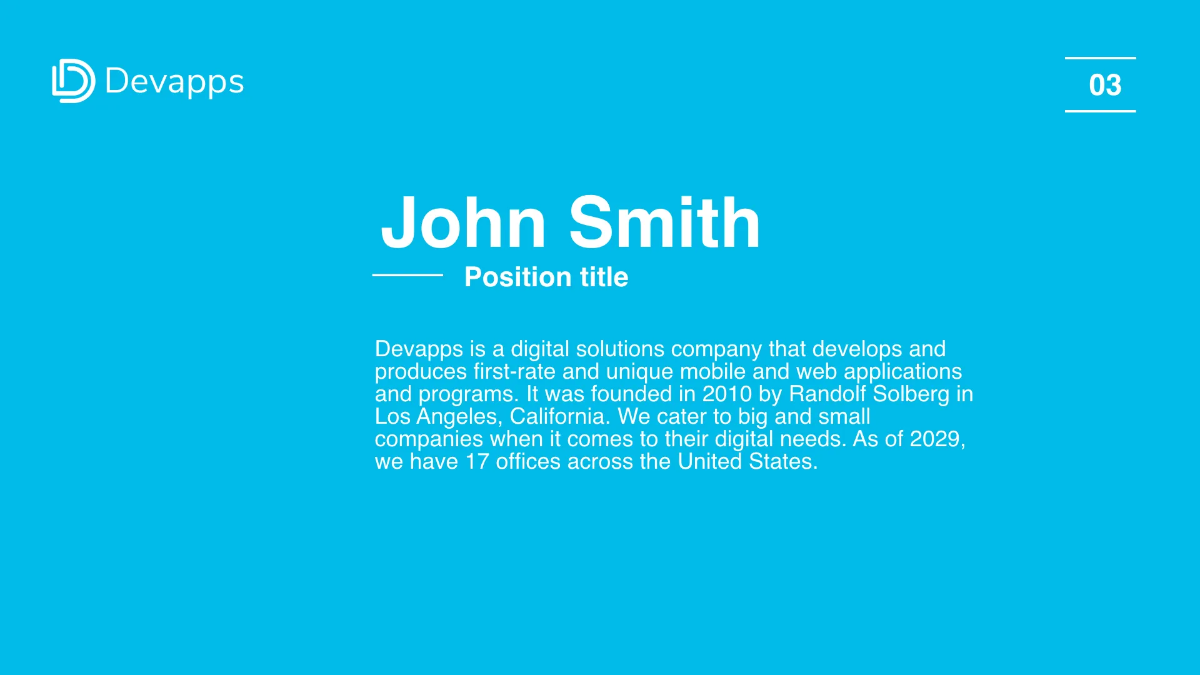 Devapps

03

John Smith

Position title

Devapps is a digital solutions company that develops and produces first-rate and unique mobile and web applications and programs. It was founded in 2010 by Randolf Solberg in Los Angeles, California. We cater to big and small companies when it comes to their digital needs. As of 2029, we have 17 offices across the United States.